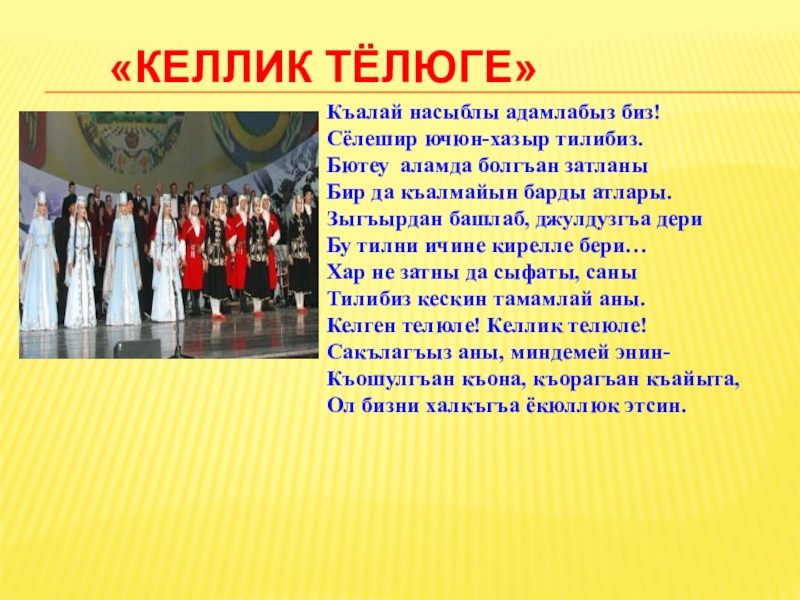 «КЕЛЛИК ТЁЛЮГЕ»

Къалай насыблы адамлабыз биз!
Сёлешир ючюн-хазыр тилибиз.
Бютеу аламда болгъан затланы
Бир да къалмайын барды атлары.
Зыгъырдан башлаб, джулдузгъа дери
Бу тилни ичине кирелле бери…
Хар не затны да сыфаты, саны
Тилибиз кескин тамамлай аны.
Келген телюле! Келлик телюле!
Сакълагъыз аны, миндемей энин-
Къошулгъан къона, къорагъан къайыта,
Ол бизни халкъгъа ёкюллюк этсин.